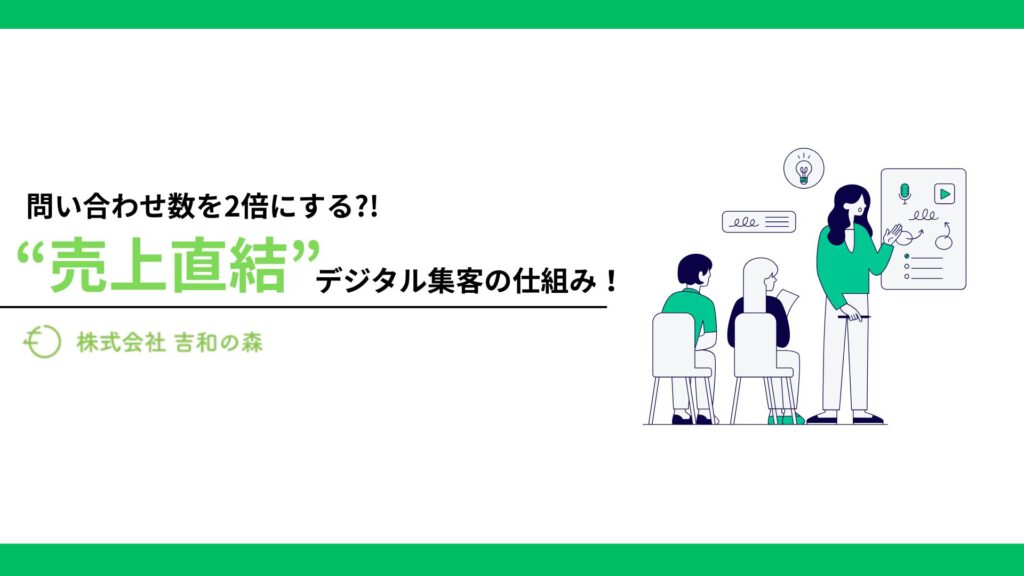 問い合わせ数を2倍にする?!

“売上直結”デジタル集客の仕組み！

株式会社 吉和の森